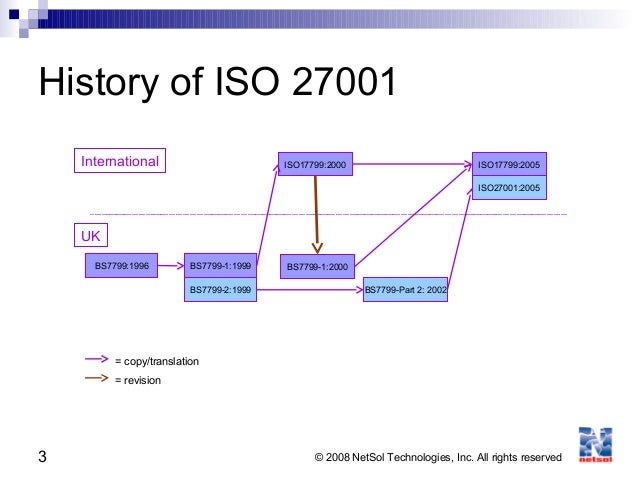 History of ISO 27001

International

ISO17799:2000

ISO17799:2005

ISO27001:2005

UK

BS7799:1996

BS7799-1:1999

BS7799-2:1999

BS7799-1:2000

BS7799-Part 2: 2002

= copy/translation

= revision

3

© 2008 NetSol Technologies, Inc. All rights reserved

netsol